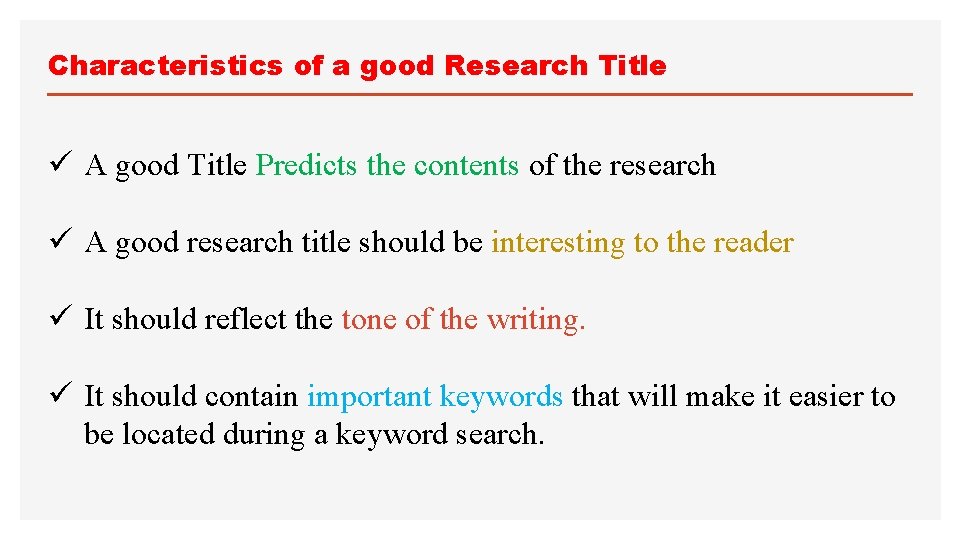 Characteristics of a good Research Title

✓ A good Title Predicts the contents of the research

✓ A good research title should be interesting to the reader

✓ It should reflect the tone of the writing.

✓ It should contain important keywords that will make it easier to be located during a keyword search.